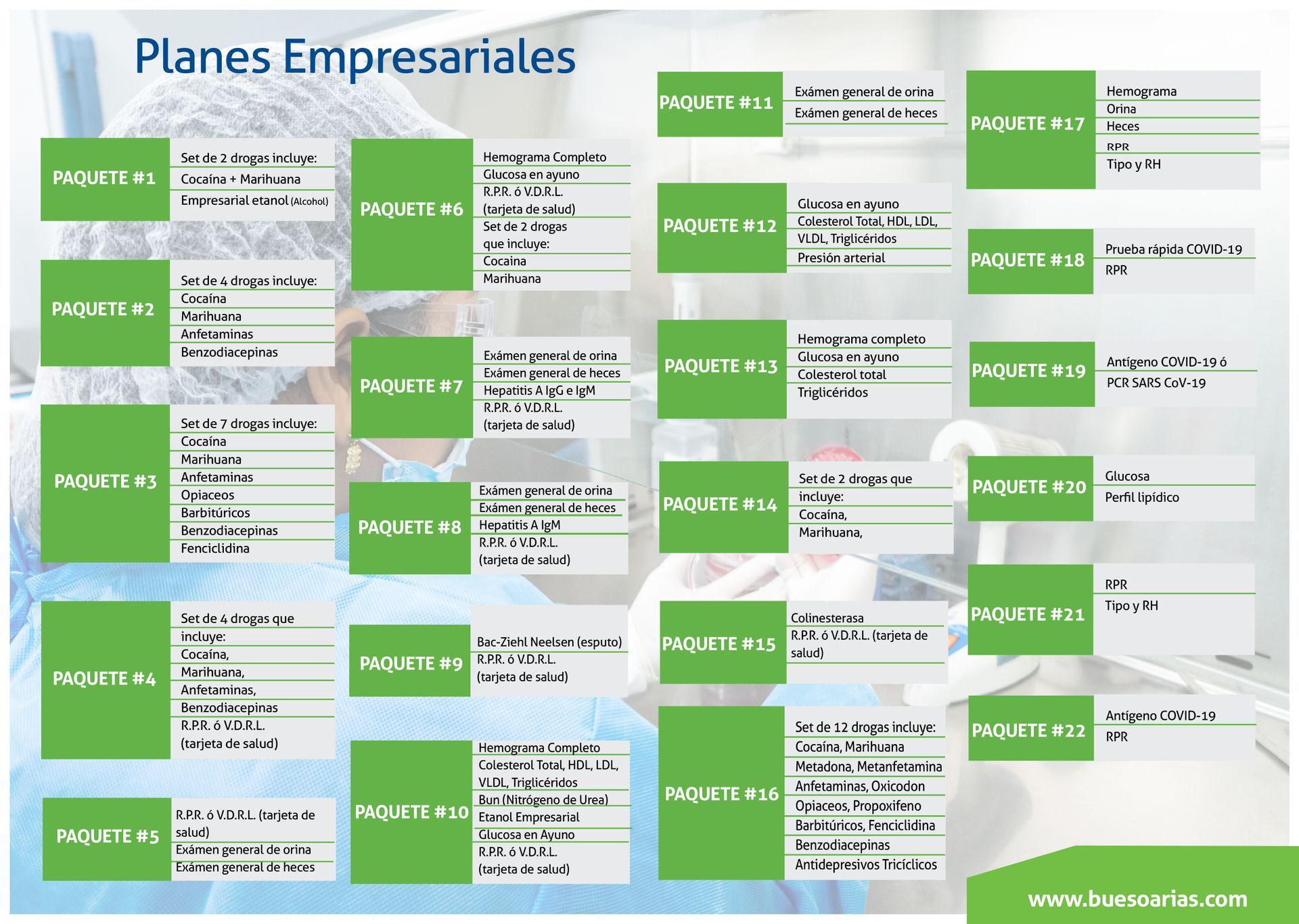 Planes Empresariales

PAQUETE #1
Set de 2 drogas incluye:
Cocaína + Marihuana
Empresarial etanol (Alcohol)

PAQUETE #2
Set de 4 drogas incluye:
Cocaína
Marihuana
Anfetaminas
Benzodiacepinas

PAQUETE #3
Set de 7 drogas incluye:
Cocaína
Marihuana
Anfetaminas
Opiaceos
Barbitúricos
Benzodiacepinas
Fenciclidina

PAQUETE #4
Set de 4 drogas que incluye:
Cocaína,
Marihuana,
Anfetaminas,
Benzodiacepinas
R.P.R. ó V.D.R.L. (tarjeta de salud)

PAQUETE #5
R.P.R. ó V.D.R.L. (tarjeta de salud)
Exámen general de orina
Exámen general de heces

PAQUETE #6
Hemograma Completo
Glucosa en ayuno
R.P.R. ó V.D.R.L. (tarjeta de salud)
Set de 2 drogas que incluye:
Cocaina
Marihuana

PAQUETE #7
Exámen general de orina
Exámen general de heces
Hepatitis A IgG e IgM
R.P.R. ó V.D.R.L. (tarjeta de salud)

PAQUETE #8
Exámen general de orina
Exámen general de heces
Hepatitis A IgM
R.P.R. ó V.D.R.L. (tarjeta de salud)

PAQUETE #9
Bac-Ziehl Neelsen (esputo)
R.P.R. ó V.D.R.L. (tarjeta de salud)

PAQUETE #10
Hemograma Completo
Colesterol Total, HDL, LDL, VLDL, Triglicéridos
Bun (Nitrógeno de Urea)
Etanol Empresarial
Glucosa en Ayuno
R.P.R. ó V.D.R.L. (tarjeta de salud)

PAQUETE #11
Exámen general de orina
Exámen general de heces

PAQUETE #12
Glucosa en ayuno
Colesterol Total, HDL, LDL, VLDL, Triglicéridos
Presión arterial

PAQUETE #13
Hemograma completo
Glucosa en ayuno
Colesterol total
Triglicéridos

PAQUETE #14
Set de 2 drogas que incluye:
Cocaína,
Marihuana,

PAQUETE #15
Colinesterasa
R.P.R. ó V.D.R.L. (tarjeta de salud)

PAQUETE #16
Set de 12 drogas incluye:
Cocaína, Marihuana
Metadona, Metanfetamina
Anfetaminas, Oxicodon
Opiaceos, Propoxifeno
Barbitúricos, Fenciclidina
Benzodiacepinas
Antidepresivos Tricíclicos

PAQUETE #17
Hemograma
Orina
Heces
RPR
Tipo y RH

PAQUETE #18
Prueba rápida COVID-19
RPR

PAQUETE #19
Antígeno COVID-19 ó
PCR SARS CoV-19

PAQUETE #20
Glucosa
Perfil lipídico

PAQUETE #21
RPR
Tipo y RH

PAQUETE #22
Antígeno COVID-19
RPR

www.buesoarias.com